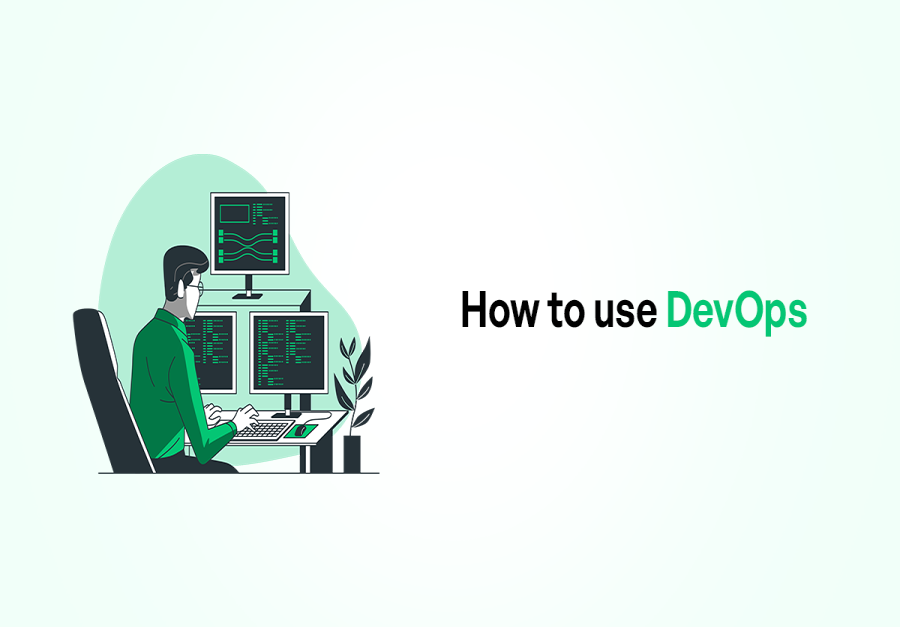 How to use DevOps